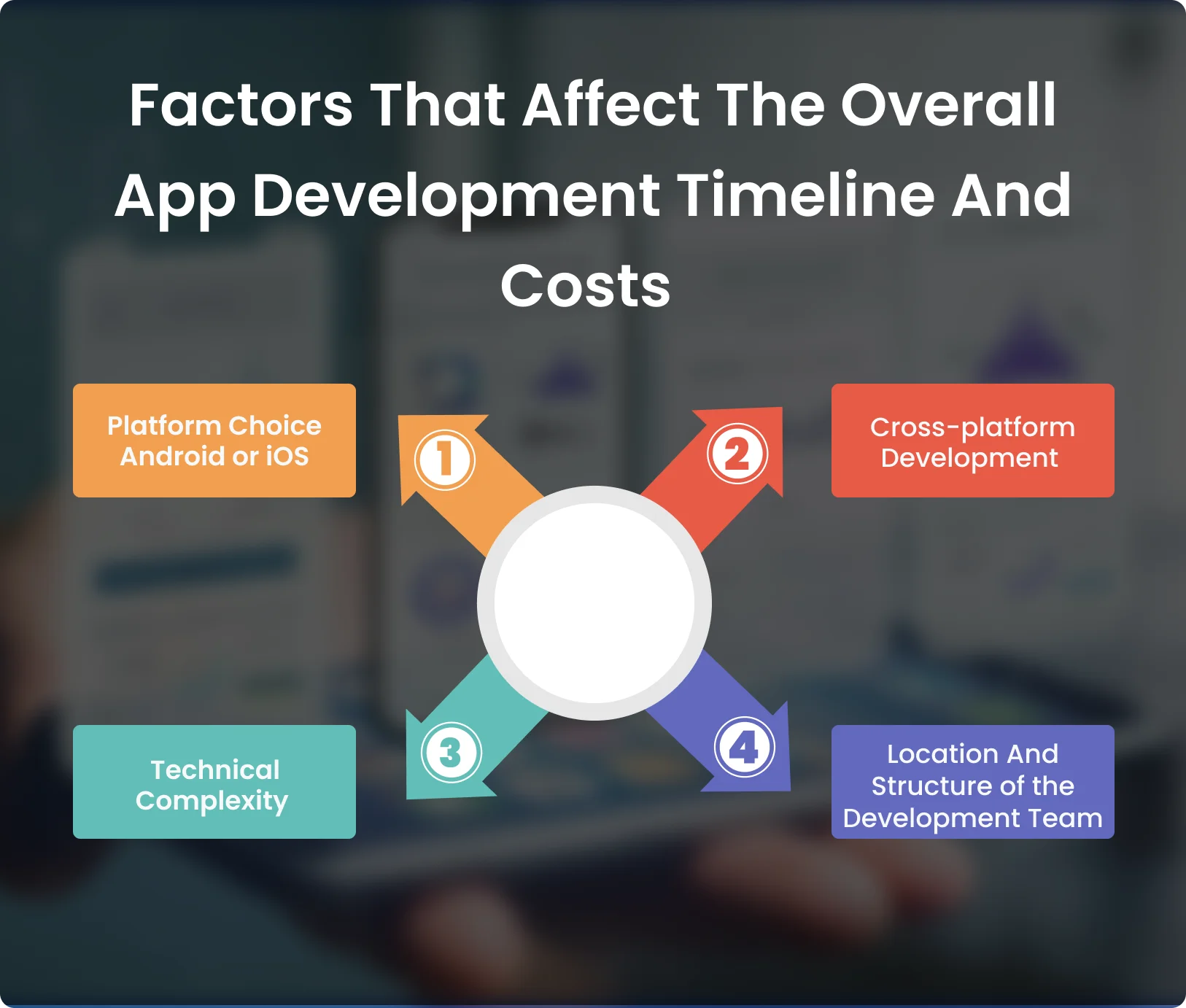 Factors That Affect The Overall App Development Timeline And Costs

Platform Choice Android or iOS

1

2

Cross-platform Development

Technical Complexity

3

4

Location And Structure of the Development Team